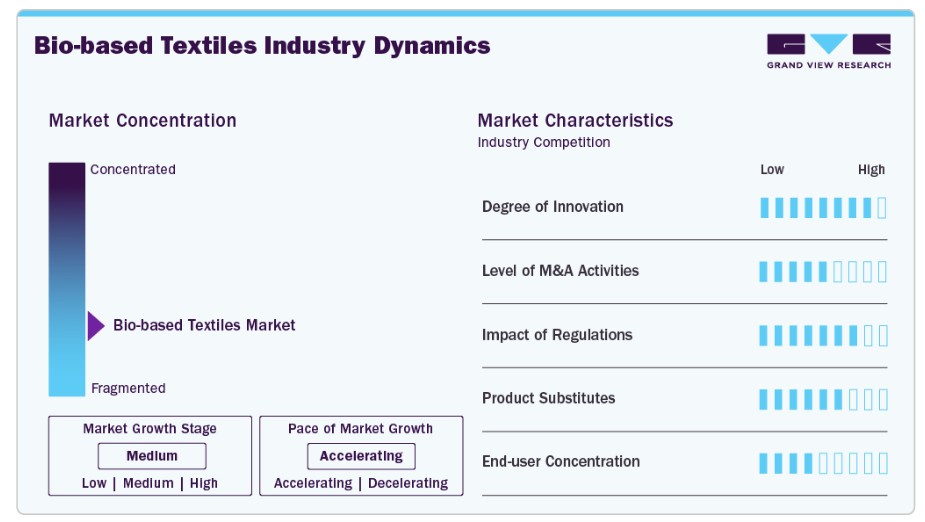 Bio-based Textiles Industry Dynamics

GRAND VIEW RESEARCH

Market Concentration

Concentrated

Bio-based Textiles Market

Fragmented

Market Growth Stage

Medium

Low | Medium | High

Pace of Market Growth

Accelerating

Accelerating | Decelerating

Market Characteristics

Industry Competition

Low

High

Degree of Innovation

Level of M&A Activities

Impact of Regulations

Product Substitutes

End-user Concentration